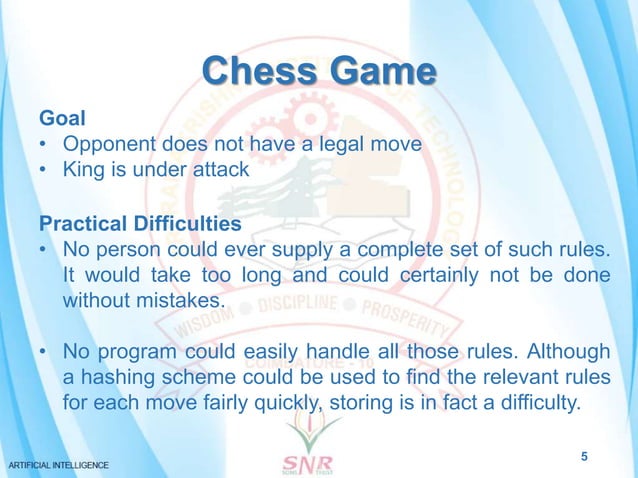 Chess Game

Goal
• Opponent does not have a legal move
• King is under attack

Practical Difficulties
• No person could ever supply a complete set of such rules. It would take too long and could certainly not be done without mistakes.

• No program could easily handle all those rules. Although a hashing scheme could be used to find the relevant rules for each move fairly quickly, storing is in fact a difficulty.

WISDOM DISCIPLINE PROSPERITY
COIMBATORE - 10

ARTIFICIAL INTELLIGENCE
SNR SONS TRUST
5